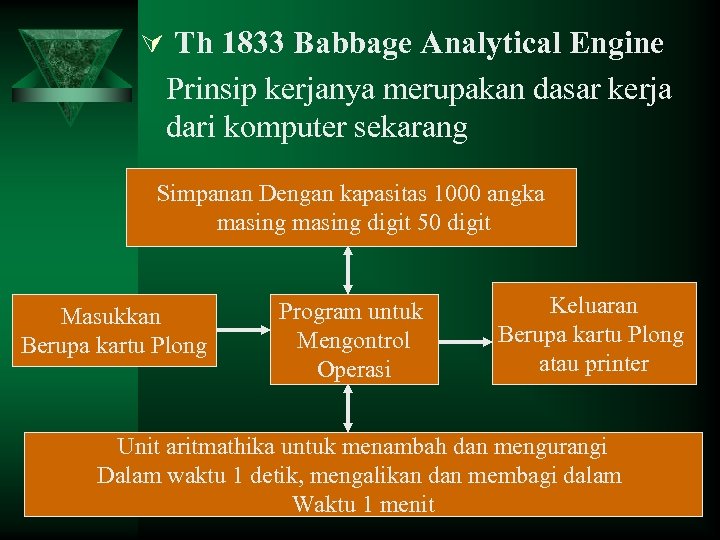 Th 1833 Babbage Analytical Engine

Prinsip kerjanya merupakan dasar kerja dari komputer sekarang

Simpanan Dengan kapasitas 1000 angka masing masing digit 50 digit

Masukkan Berupa kartu Plong

Program untuk Mengontrol Operasi

Keluaran Berupa kartu Plong atau printer

Unit aritmathika untuk menambah dan mengurangi Dalam waktu 1 detik, mengalikan dan membagi dalam Waktu 1 menit